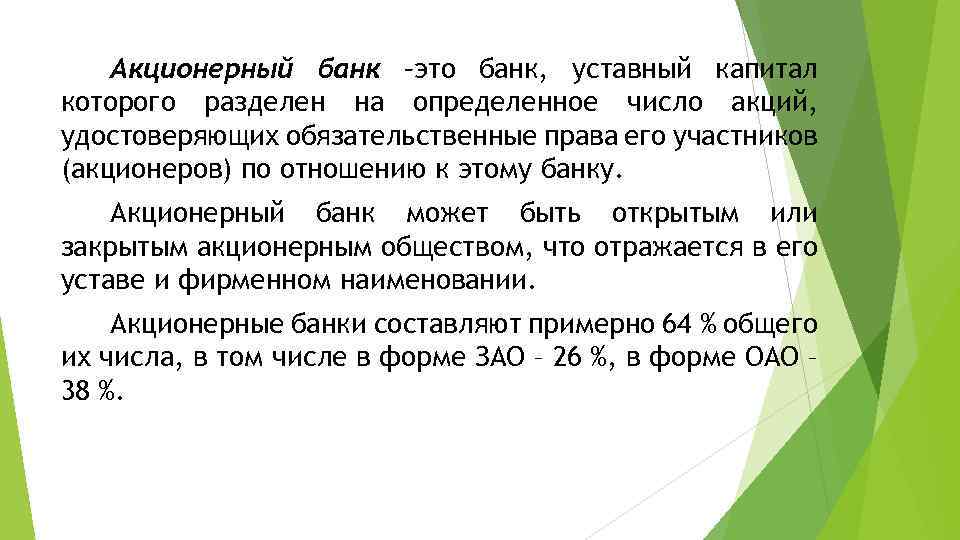 Акционерный банк –это банк, уставный капитал которого разделен на определенное число акций, удостоверяющих обязательственные права его участников (акционеров) по отношению к этому банку.

Акционерный банк может быть открытым или закрытым акционерным обществом, что отражается в его уставе и фирменном наименовании.

Акционерные банки составляют примерно 64 % общего их числа, в том числе в форме ЗАО – 26 %, в форме ОАО – 38 %.